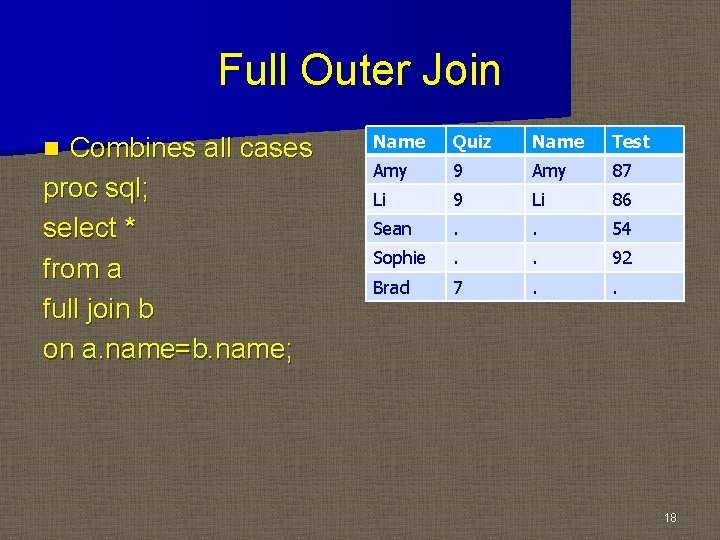 Full Outer Join

Combines all cases

proc sql;
select *
from a
full join b
on a.name=b.name;

| Name | Quiz | Name | Test |
|---|---|---|---|
| Amy | 9 | Amy | 87 |
| Li | 9 | Li | 86 |
| Sean | . | . | 54 |
| Sophie | . | . | 92 |
| Brad | 7 | . | . |

18